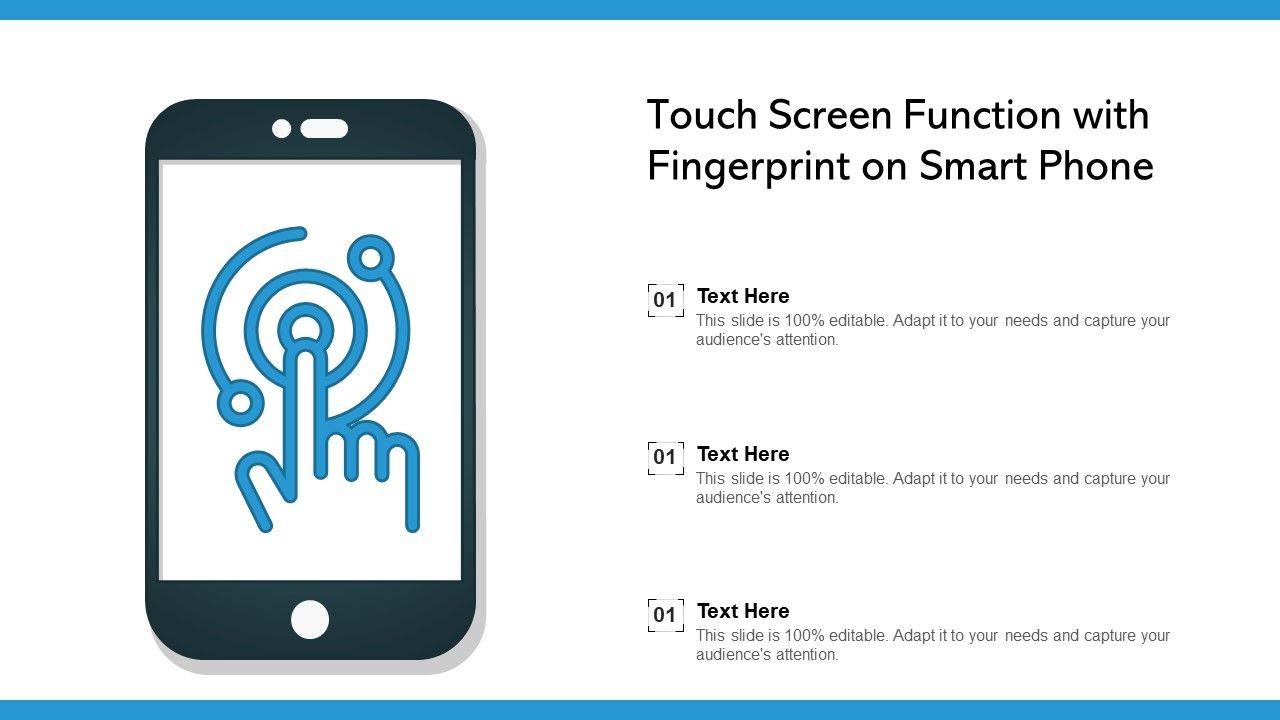 Touch Screen Function with Fingerprint on Smart Phone

01

Text Here

This slide is 100% editable. Adapt it to your needs and capture your audience's attention.

01

Text Here

This slide is 100% editable. Adapt it to your needs and capture your audience's attention.

01

Text Here

This slide is 100% editable. Adapt it to your needs and capture your audience's attention.